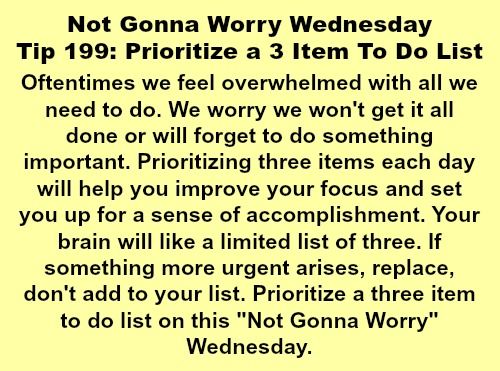 Not Gonna Worry Wednesday
Tip 199: Prioritize a 3 Item To Do List

Oftentimes we feel overwhelmed with all we need to do. We worry we won't get it all done or will forget to do something important. Prioritizing three items each day will help you improve your focus and set you up for a sense of accomplishment. Your brain will like a limited list of three. If something more urgent arises, replace, don't add to your list. Prioritize a three item to do list on this "Not Gonna Worry" Wednesday.